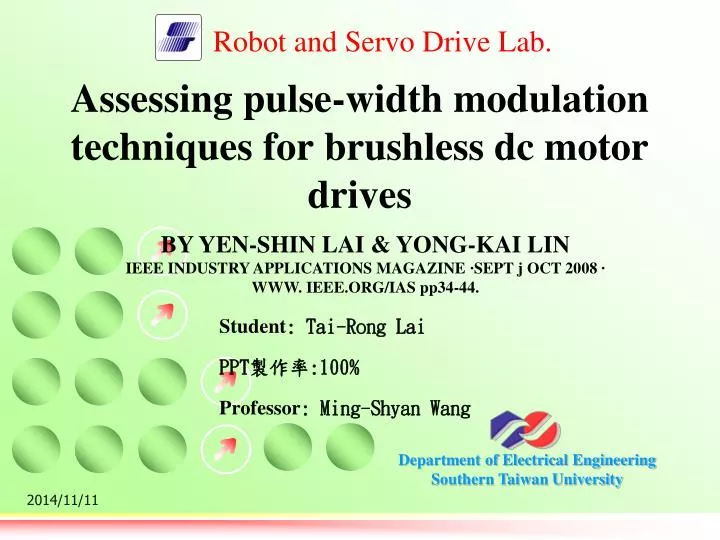 Robot and Servo Drive Lab.

Assessing pulse-width modulation techniques for brushless dc motor drives

BY YEN-SHIN LAI & YONG-KAI LIN
IEEE INDUSTRY APPLICATIONS MAGAZINE ·SEPT j OCT 2008 · WWW. IEEE.ORG/IAS pp34-44.

Student: Tai-Rong Lai

PPT製作率:100%

Professor: Ming-Shyan Wang

Department of Electrical Engineering
Southern Taiwan University

2014/11/11